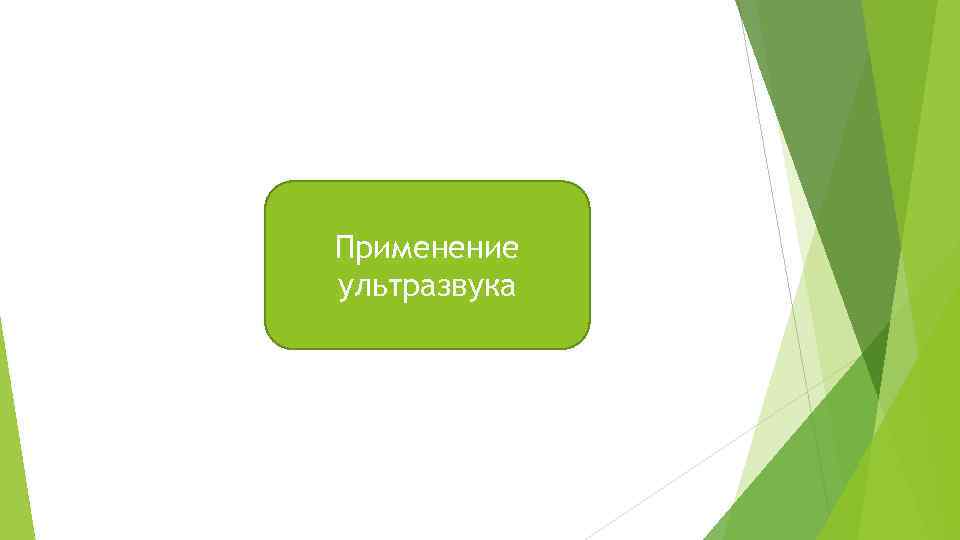 Применение ультразвука